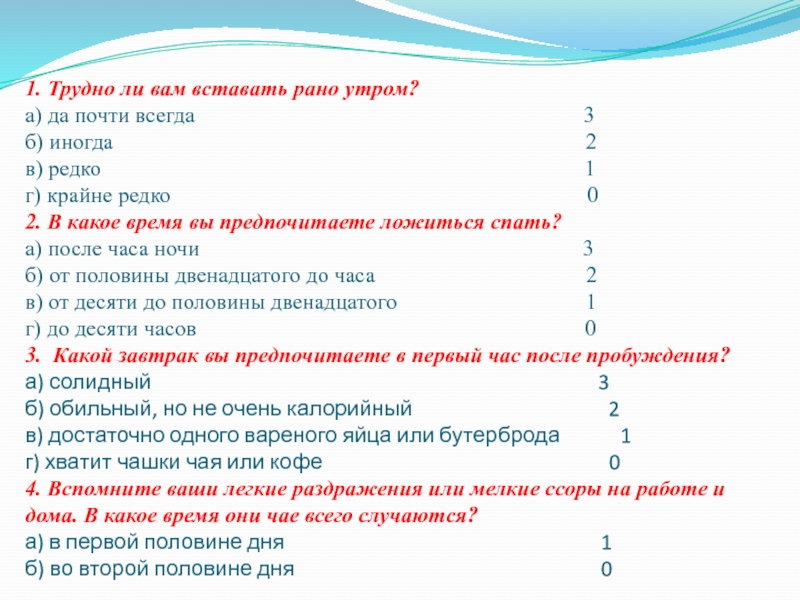 1. Трудно ли вам вставать рано утром?
а) да почти всегда 3
б) иногда 2
в) редко 1
г) крайне редко 0
2. В какое время вы предпочитаете ложиться спать?
а) после часа ночи 3
б) от половины двенадцатого до часа 2
в) от десяти до половины двенадцатого 1
г) до десяти часов 0
3. Какой завтрак вы предпочитаете в первый час после пробуждения?
а) солидный 3
б) обильный, но не очень калорийный 2
в) достаточно одного вареного яйца или бутерброда 1
г) хватит чашки чая или кофе 0
4. Вспомните ваши легкие раздражения или мелкие ссоры на работе и дома. В какое время они чае всего случаются?
а) в первой половине дня 1
б) во второй половине дня 0